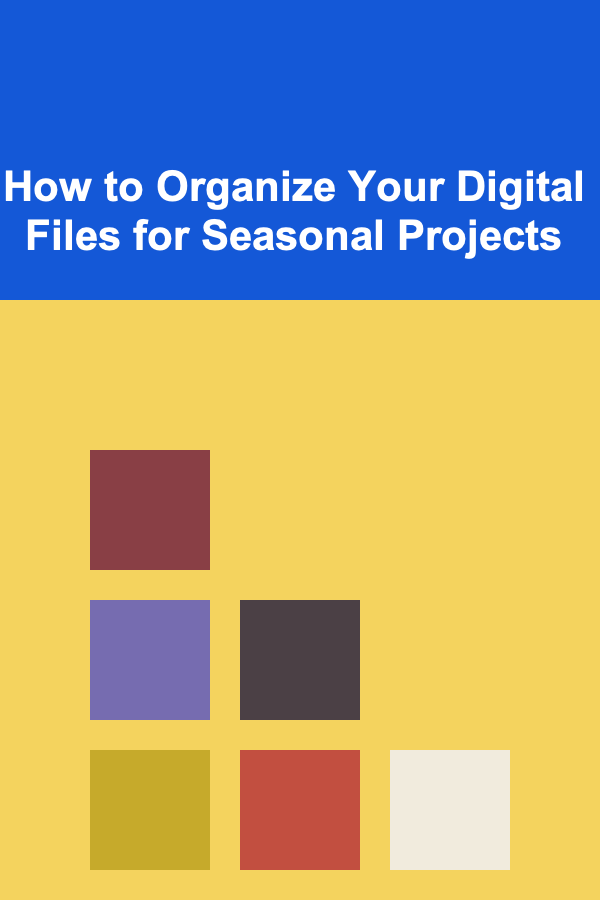 How to Organize Your Digital Files for Seasonal Projects